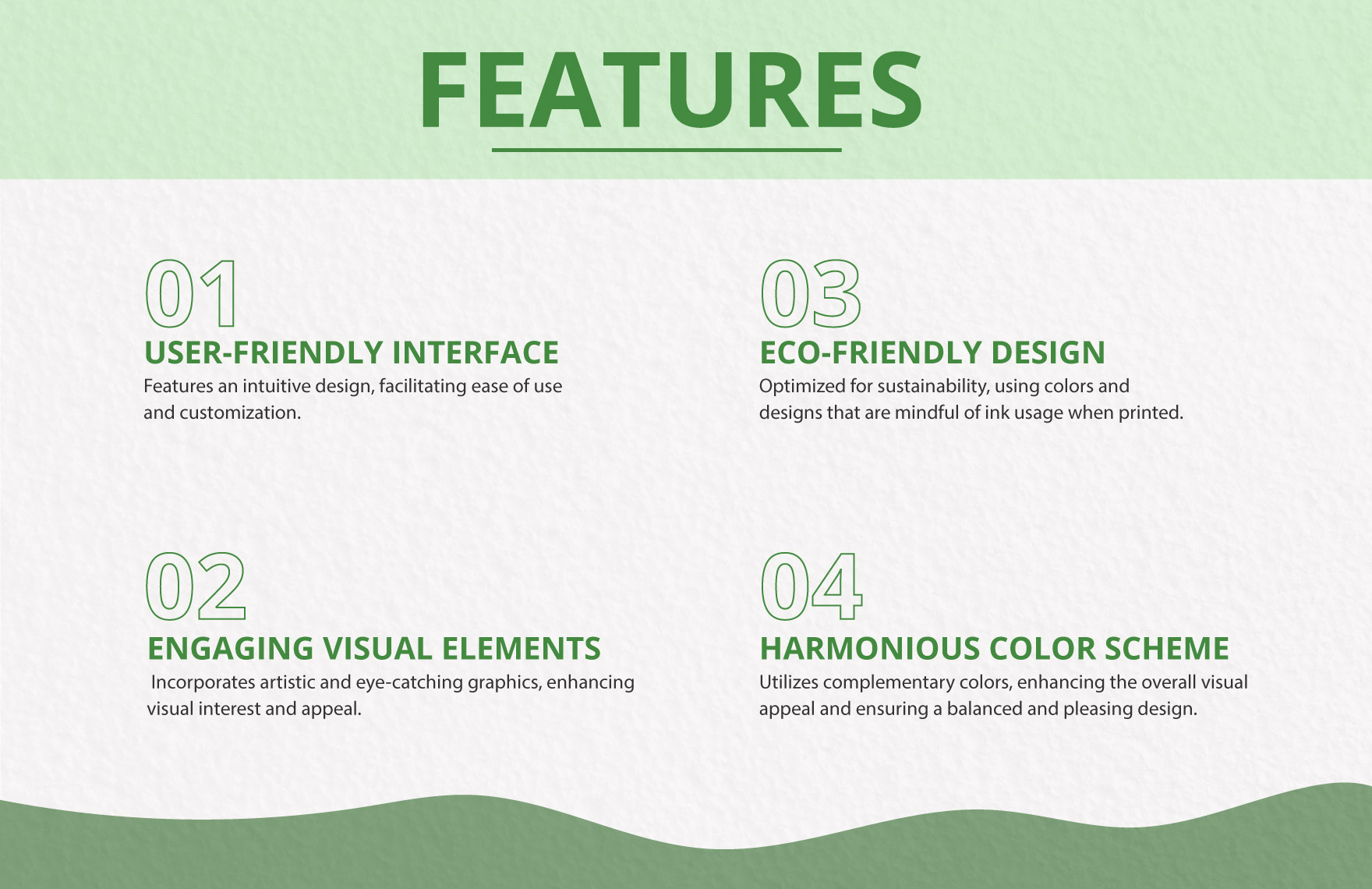 FEATURES

01
USER-FRIENDLY INTERFACE
Features an intuitive design, facilitating ease of use and customization.

02
ENGAGING VISUAL ELEMENTS
Incorporates artistic and eye-catching graphics, enhancing visual interest and appeal.

03
ECO-FRIENDLY DESIGN
Optimized for sustainability, using colors and designs that are mindful of ink usage when printed.

04
HARMONIOUS COLOR SCHEME
Utilizes complementary colors, enhancing the overall visual appeal and ensuring a balanced and pleasing design.